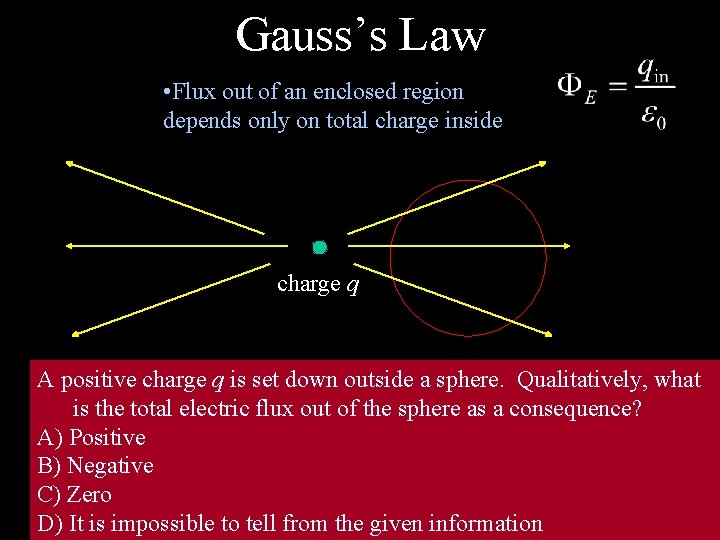 Gauss's Law

•Flux out of an enclosed region depends only on total charge inside

$\Phi_E = \frac{q_{\text{in}}}{\varepsilon_0}$

charge $q$

A positive charge $q$ is set down outside a sphere. Qualitatively, what is the total electric flux out of the sphere as a consequence?
A) Positive
B) Negative
C) Zero
D) It is impossible to tell from the given information